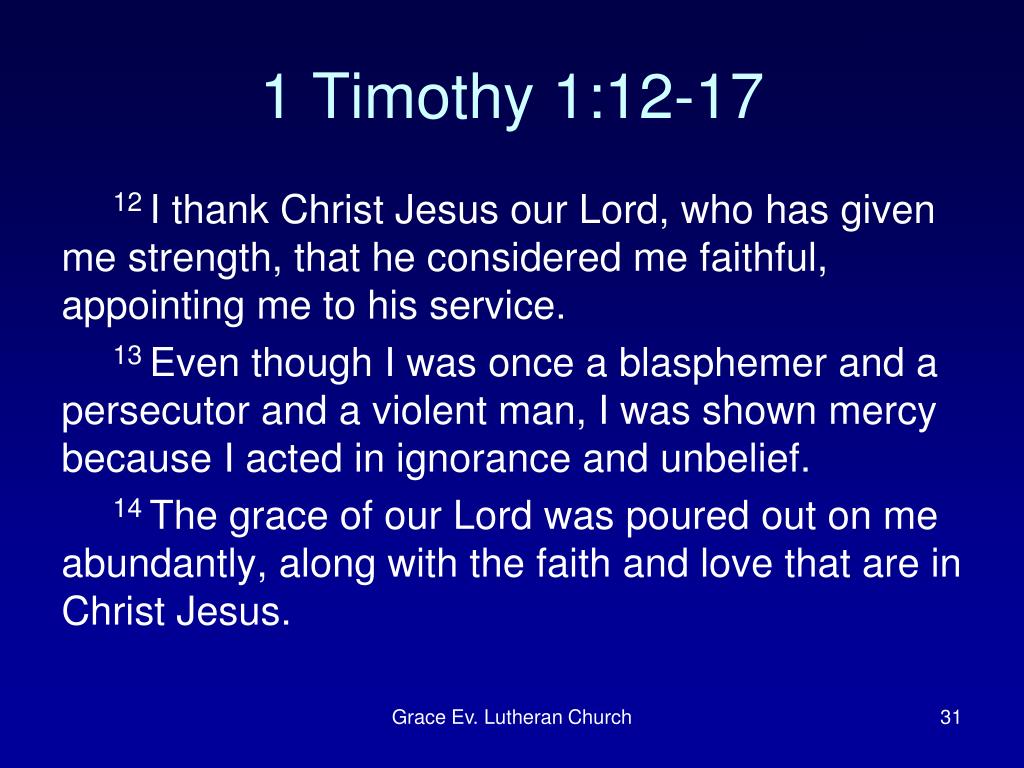 1 Timothy 1:12-17

$^{12}$ I thank Christ Jesus our Lord, who has given me strength, that he considered me faithful, appointing me to his service.

$^{13}$ Even though I was once a blasphemer and a persecutor and a violent man, I was shown mercy because I acted in ignorance and unbelief.

$^{14}$ The grace of our Lord was poured out on me abundantly, along with the faith and love that are in Christ Jesus.

Grace Ev. Lutheran Church

31